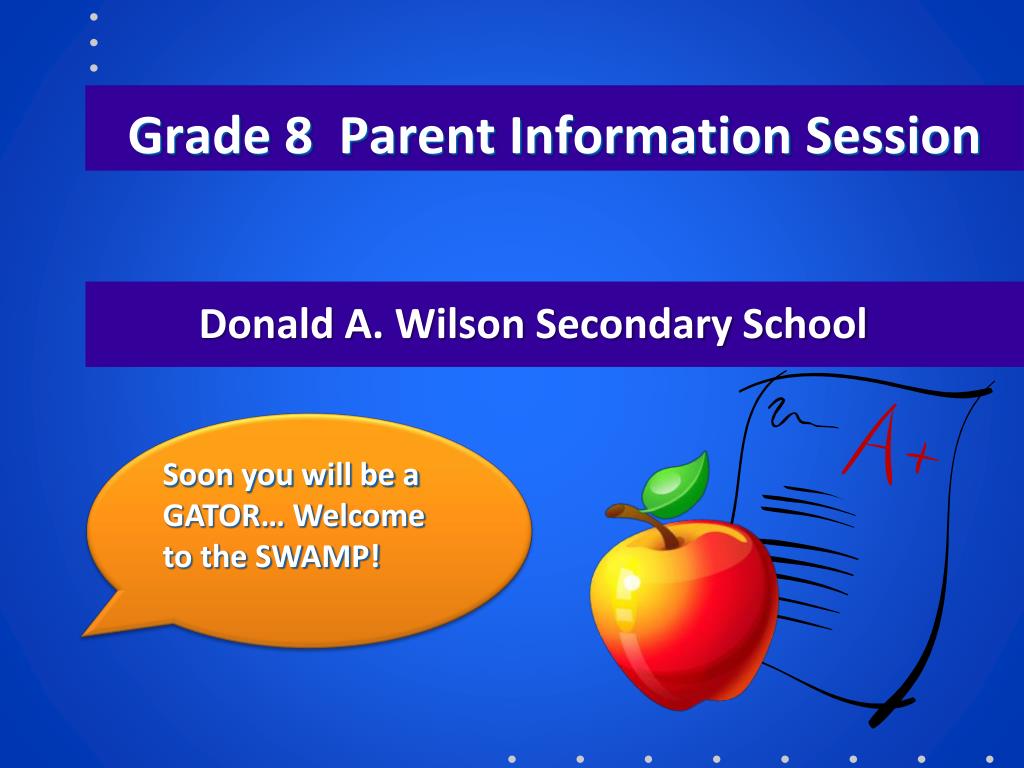 Grade 8  Parent Information Session

Donald A. Wilson Secondary School

Soon you will be a GATOR… Welcome to the SWAMP!

A+